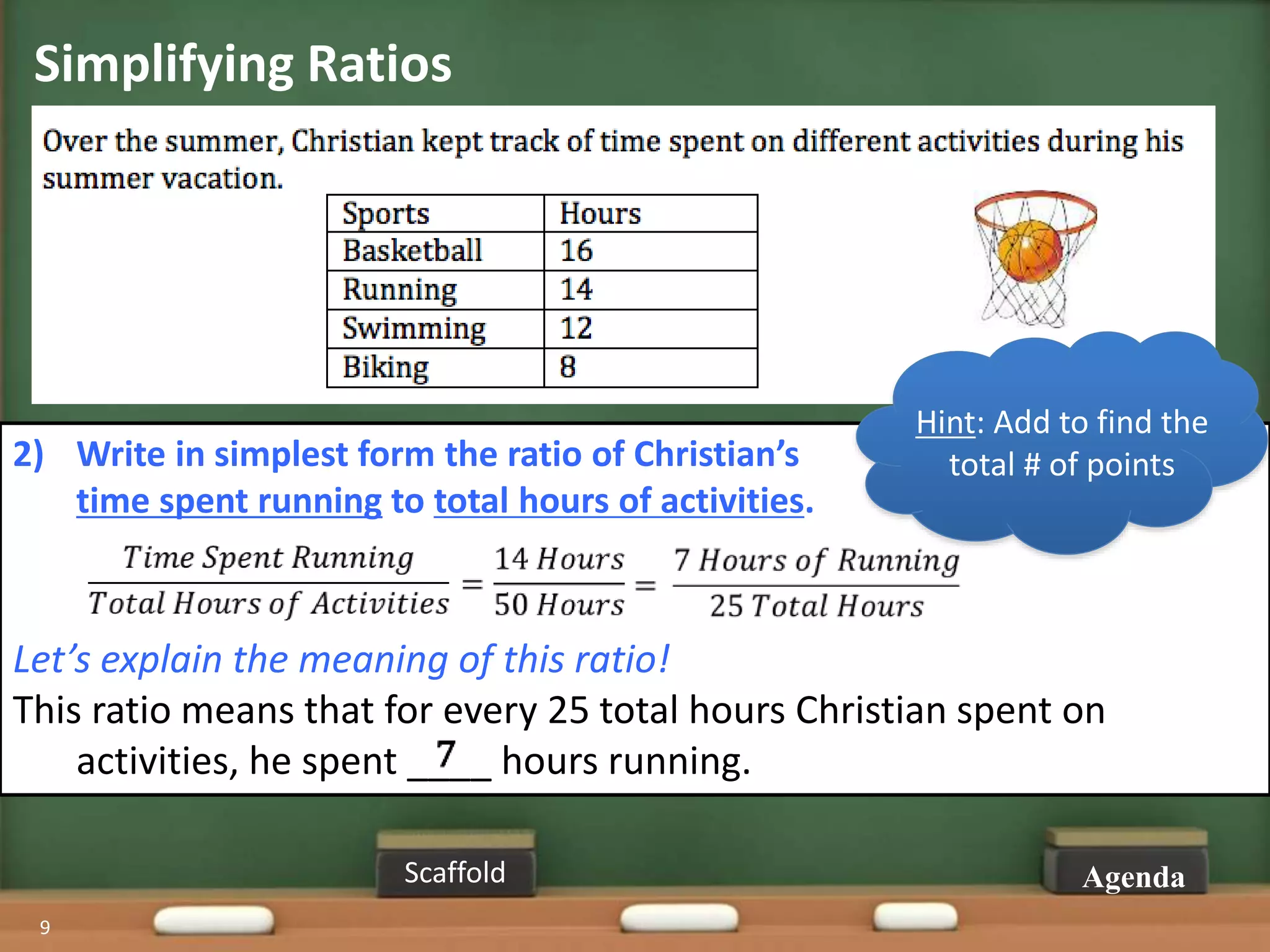 Simplifying Ratios

Over the summer, Christian kept track of time spent on different activities during his summer vacation.

| Sports | Hours |
|---|---|
| Basketball | 16 |
| Running | 14 |
| Swimming | 12 |
| Biking | 8 |

Hint: Add to find the total # of points

2) Write in simplest form the ratio of Christian's time spent running to total hours of activities.

$\frac{Time\ Spent\ Running}{Total\ Hours\ of\ Activities} = \frac{14\ Hours}{50\ Hours} = \frac{7\ Hours\ of\ Running}{25\ Total\ Hours}$

Let's explain the meaning of this ratio!

This ratio means that for every 25 total hours Christian spent on activities, he spent __7__ hours running.

Scaffold

Agenda

9